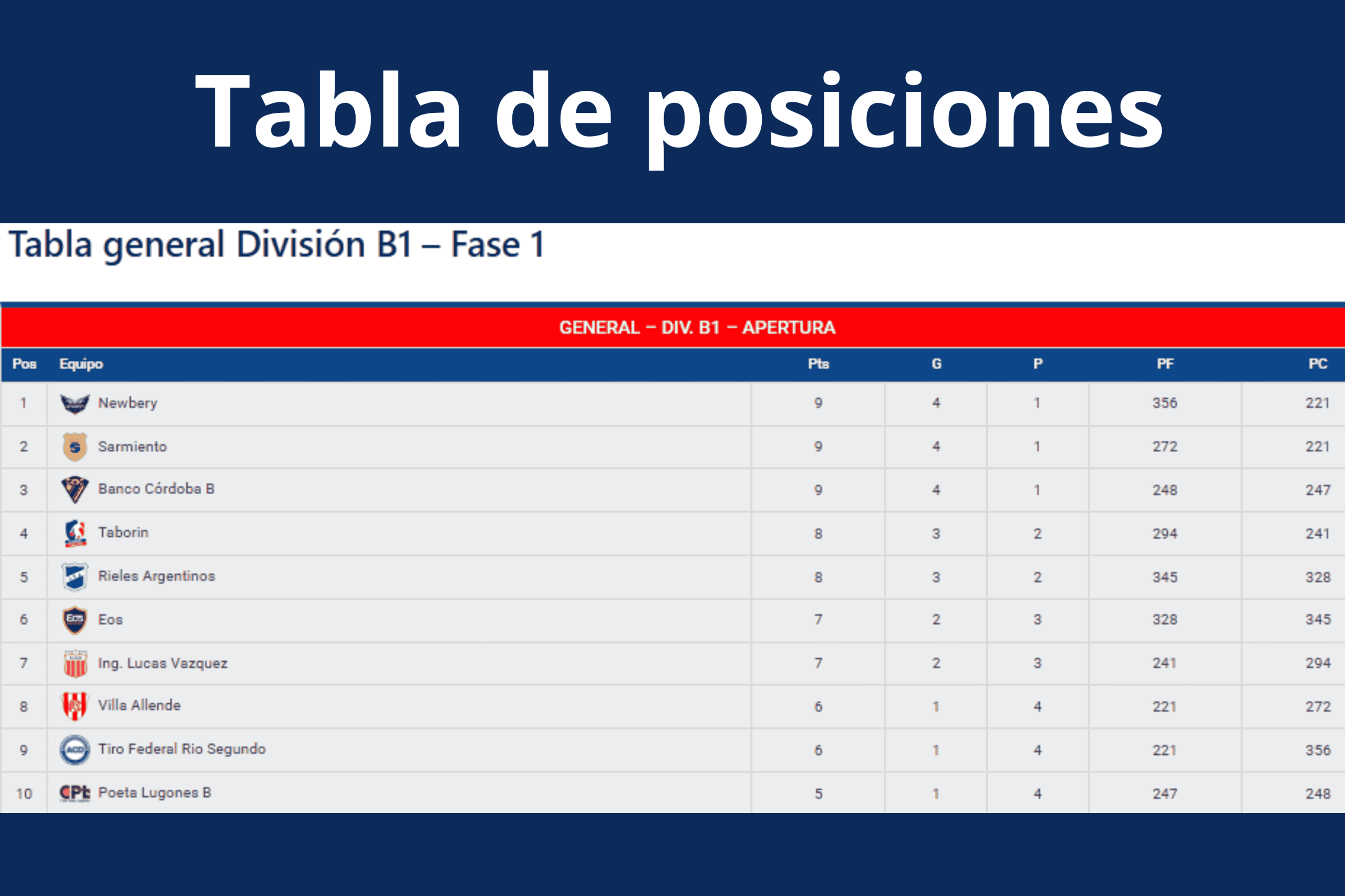 Tabla de posiciones

Tabla general División B1 – Fase 1

GENERAL – DIV. B1 – APERTURA

| Pos | Equipo | Pts | G | P | PF | PC |
|---|---|---|---|---|---|---|
| 1 | Newbery | 9 | 4 | 1 | 356 | 221 |
| 2 | Sarmiento | 9 | 4 | 1 | 272 | 221 |
| 3 | Banco Córdoba B | 9 | 4 | 1 | 248 | 247 |
| 4 | Taborin | 8 | 3 | 2 | 294 | 241 |
| 5 | Rieles Argentinos | 8 | 3 | 2 | 345 | 328 |
| 6 | Eos | 7 | 2 | 3 | 328 | 345 |
| 7 | Ing. Lucas Vazquez | 7 | 2 | 3 | 241 | 294 |
| 8 | Villa Allende | 6 | 1 | 4 | 221 | 272 |
| 9 | Tiro Federal Rio Segundo | 6 | 1 | 4 | 221 | 356 |
| 10 | Poeta Lugones B | 5 | 1 | 4 | 247 | 248 |